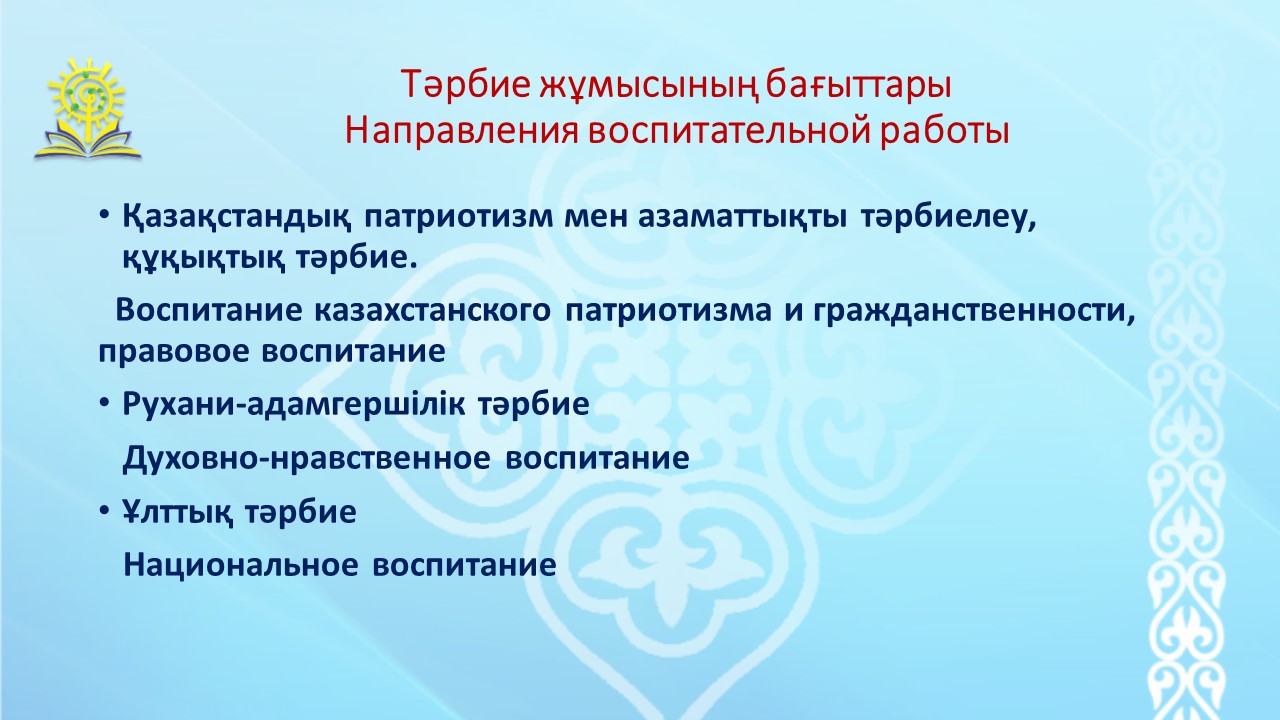 Тәрбие жұмысының бағыттары
Направления воспитательной работы

• Қазақстандық патриотизм мен азаматтықты тәрбиелеу, құқықтық тәрбие.

Воспитание казахстанского патриотизма и гражданственности, правовое воспитание

• Рухани-адамгершілік тәрбие

Духовно-нравственное воспитание

• Ұлттық тәрбие

Национальное воспитание